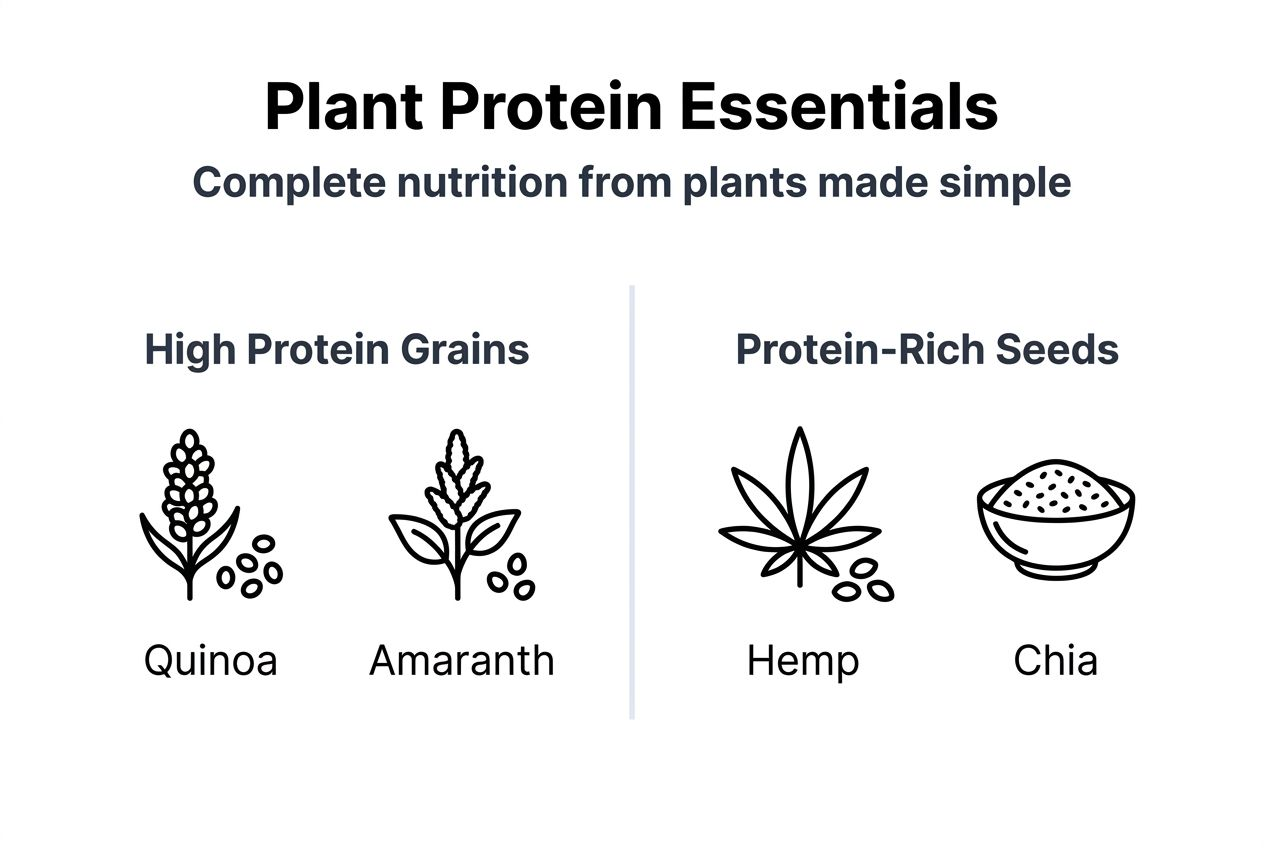 Plant Protein Essentials

Complete nutrition from plants made simple

High Protein Grains

Quinoa

Amaranth

Protein-Rich Seeds

Hemp

Chia